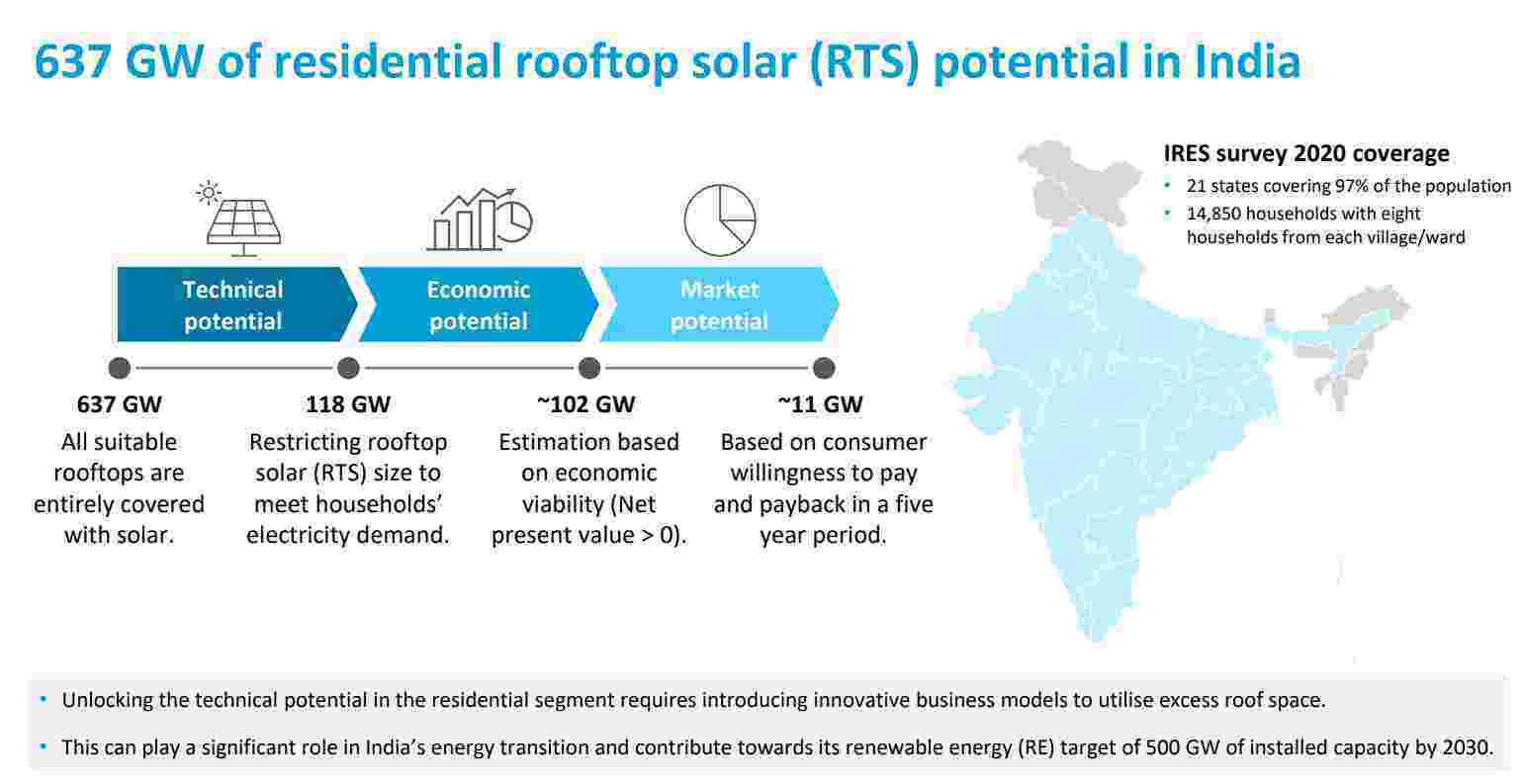 637 GW of residential rooftop solar (RTS) potential in India

Technical potential

Economic potential

Market potential

637 GW
All suitable rooftops are entirely covered with solar.

118 GW
Restricting rooftop solar (RTS) size to meet households' electricity demand.

~102 GW
Estimation based on economic viability (Net present value > 0).

~11 GW
Based on consumer willingness to pay and payback in a five year period.

IRES survey 2020 coverage
• 21 states covering 97% of the population
• 14,850 households with eight households from each village/ward

• Unlocking the technical potential in the residential segment requires introducing innovative business models to utilise excess roof space.
• This can play a significant role in India's energy transition and contribute towards its renewable energy (RE) target of 500 GW of installed capacity by 2030.